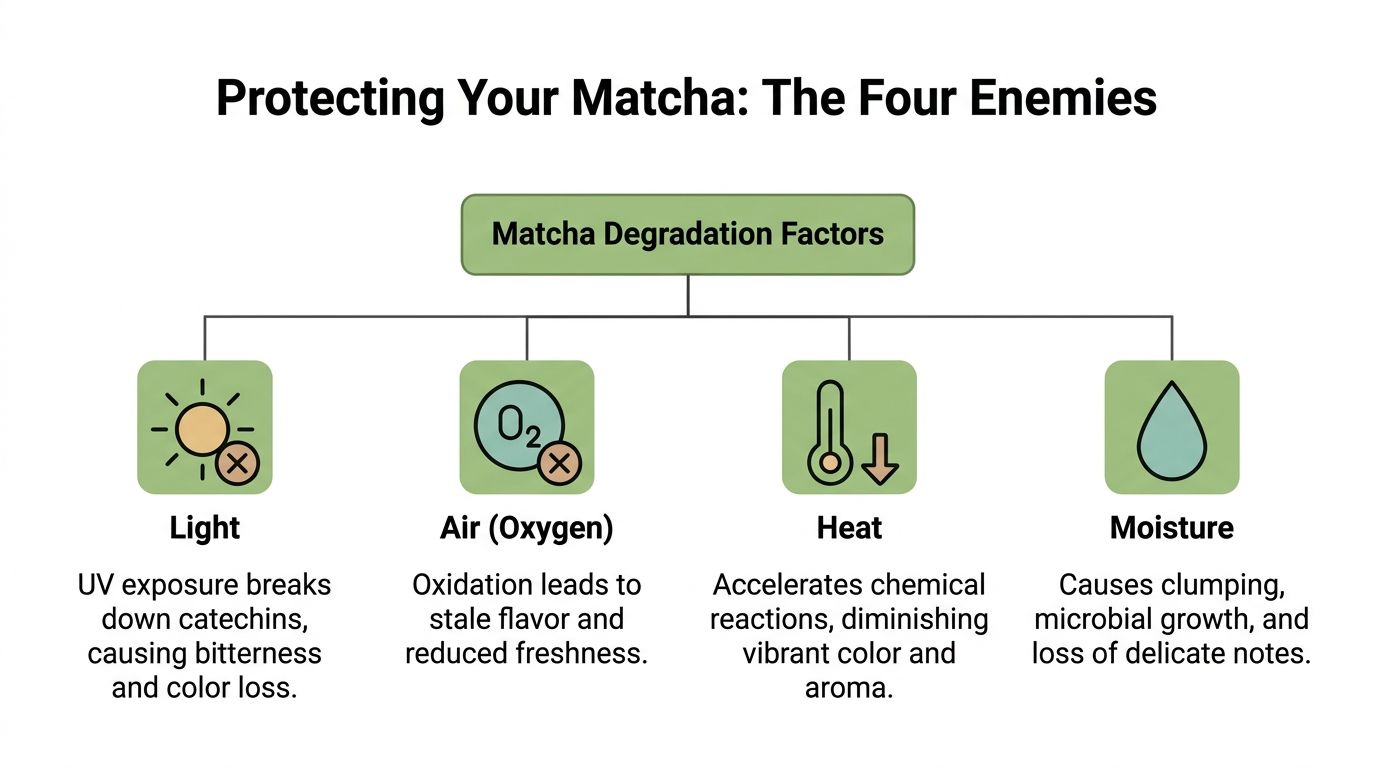 Protecting Your Matcha: The Four Enemies

Matcha Degradation Factors

$O_2$

Light

UV exposure breaks down catechins, causing bitterness and color loss.

Air (Oxygen)

Oxidation leads to stale flavor and reduced freshness.

Heat

Accelerates chemical reactions, diminishing vibrant color and aroma.

Moisture

Causes clumping, microbial growth, and loss of delicate notes.